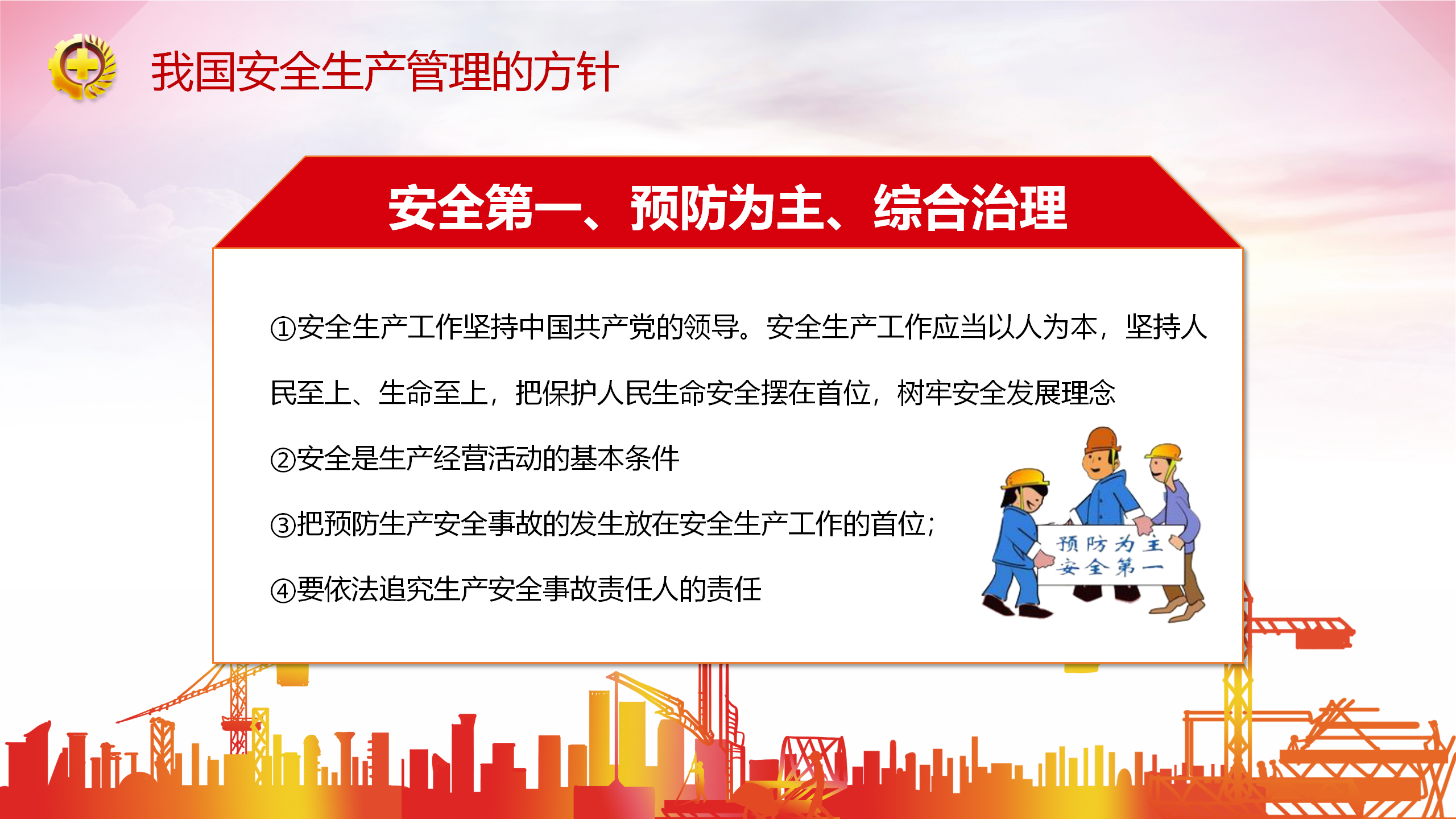 我国安全生产管理的方针

安全第一、预防为主、综合治理

①安全生产工作坚持中国共产党的领导。安全生产工作应当以人为本，坚持人民至上、生命至上，把保护人民生命安全摆在首位，树牢安全发展理念

②安全是生产经营活动的基本条件

③把预防生产安全事故的发生放在安全生产工作的首位；

④要依法追究生产安全事故责任人的责任

预防为主
安全第一